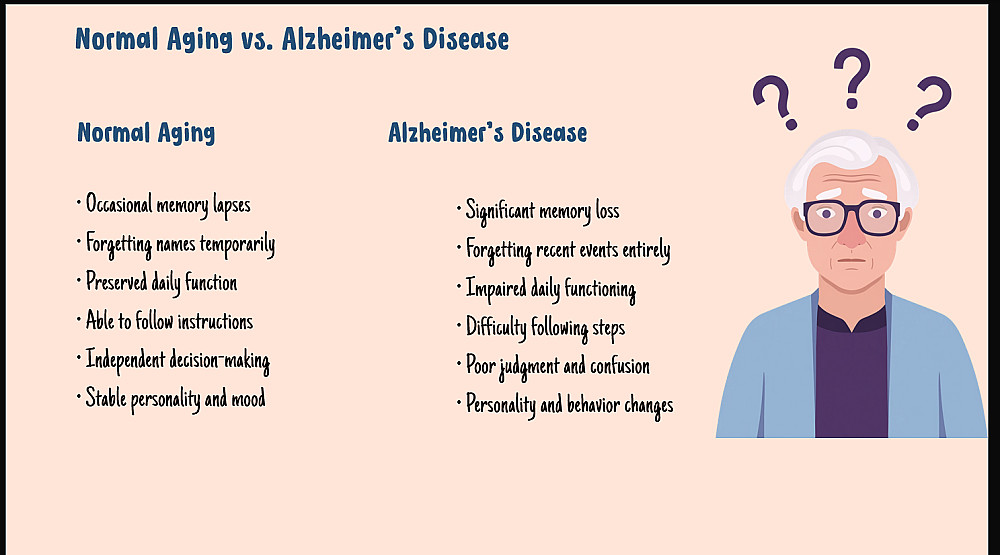 Normal Aging vs. Alzheimer's Disease

Normal Aging

• Occasional memory lapses
• Forgetting names temporarily
• Preserved daily function
• Able to follow instructions
• Independent decision-making
• Stable personality and mood

Alzheimer's Disease

• Significant memory loss
• Forgetting recent events entirely
• Impaired daily functioning
• Difficulty following steps
• Poor judgment and confusion
• Personality and behavior changes

? ? ?